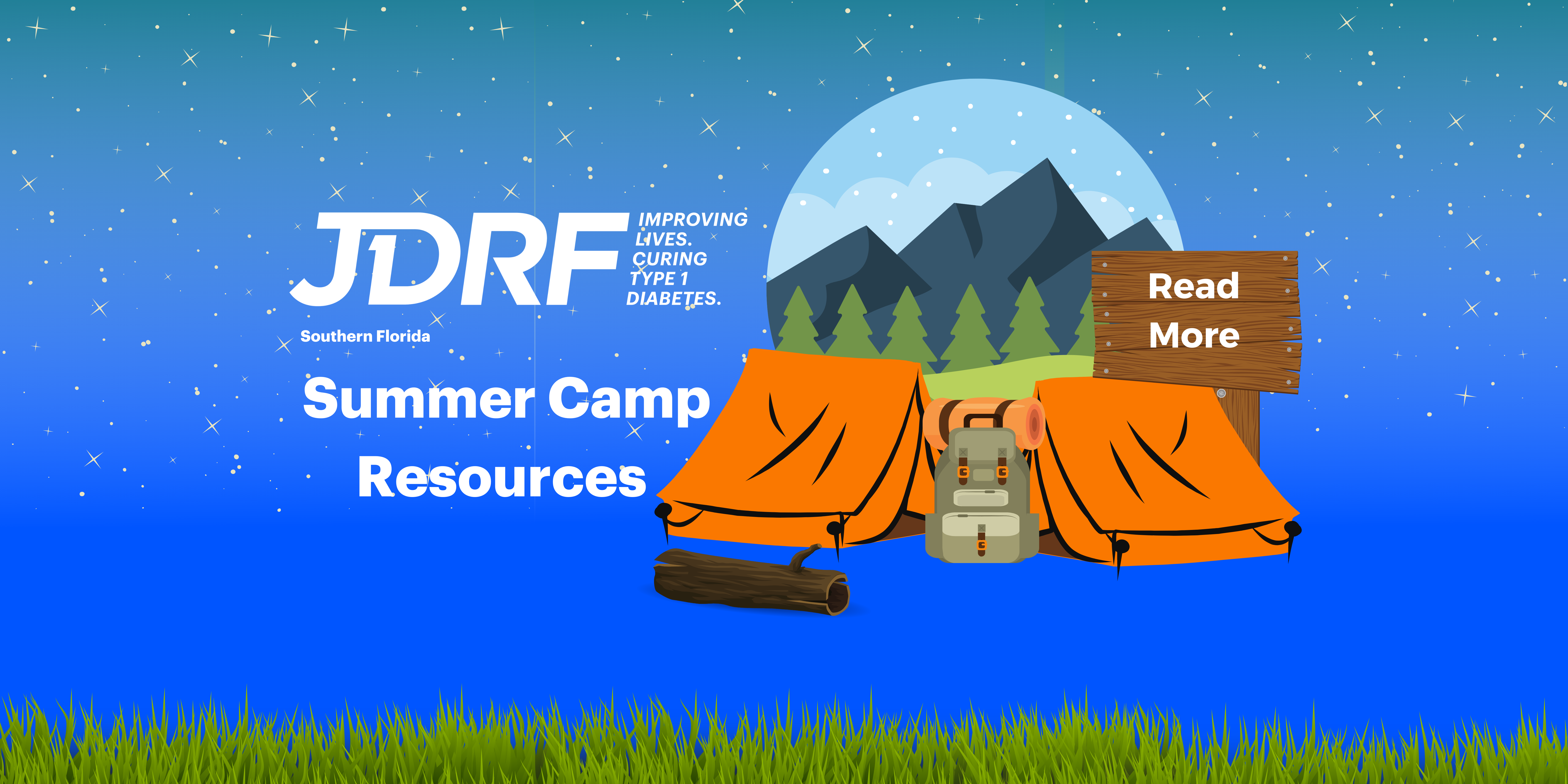 JDRF IMPROVING LIVES. CURING TYPE 1 DIABETES.

Southern Florida

Summer Camp Resources

Read More